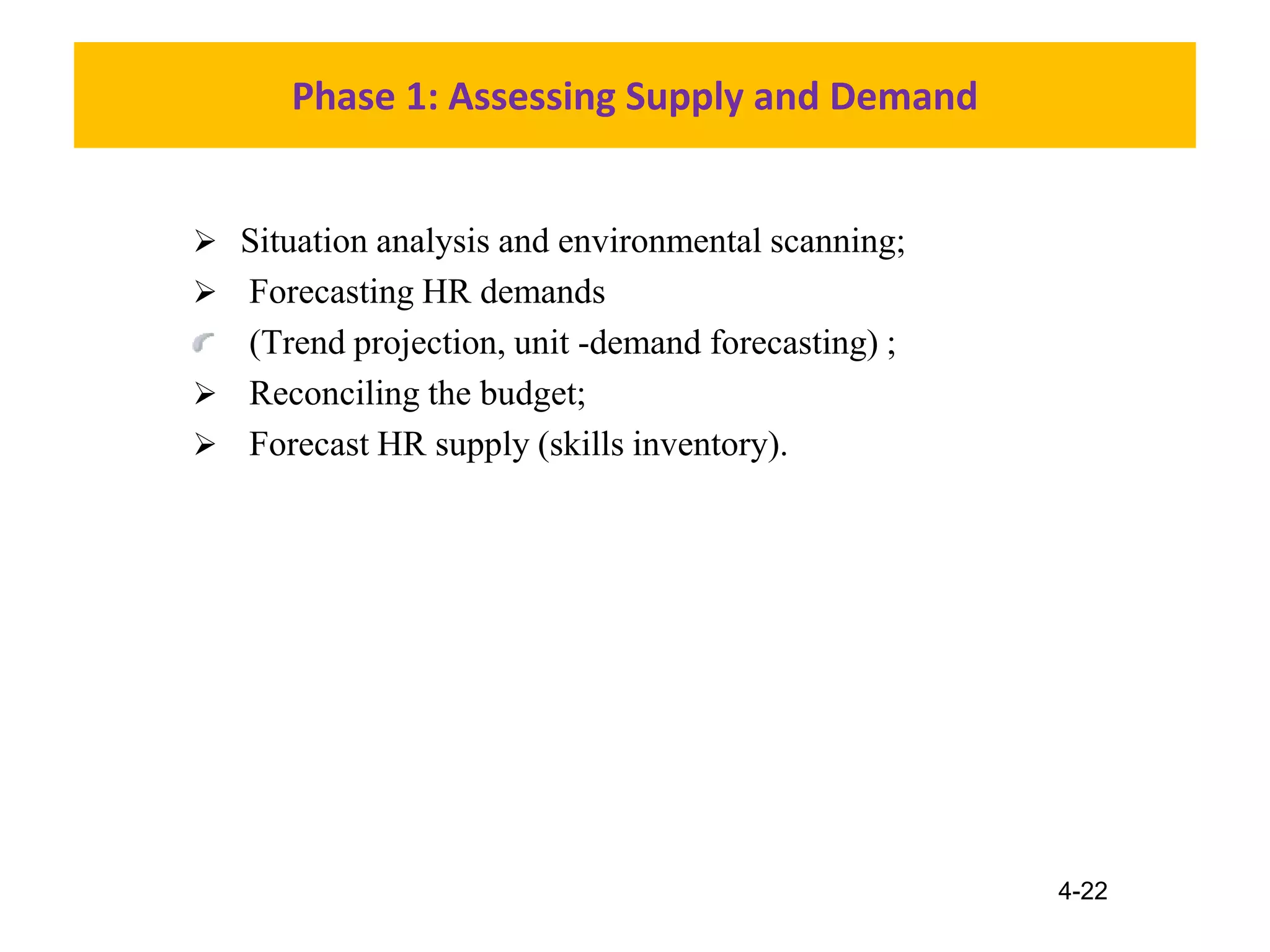 Phase 1: Assessing Supply and Demand

➢ Situation analysis and environmental scanning;
➢ Forecasting HR demands
(Trend projection, unit -demand forecasting) ;
➢ Reconciling the budget;
➢ Forecast HR supply (skills inventory).

4-22